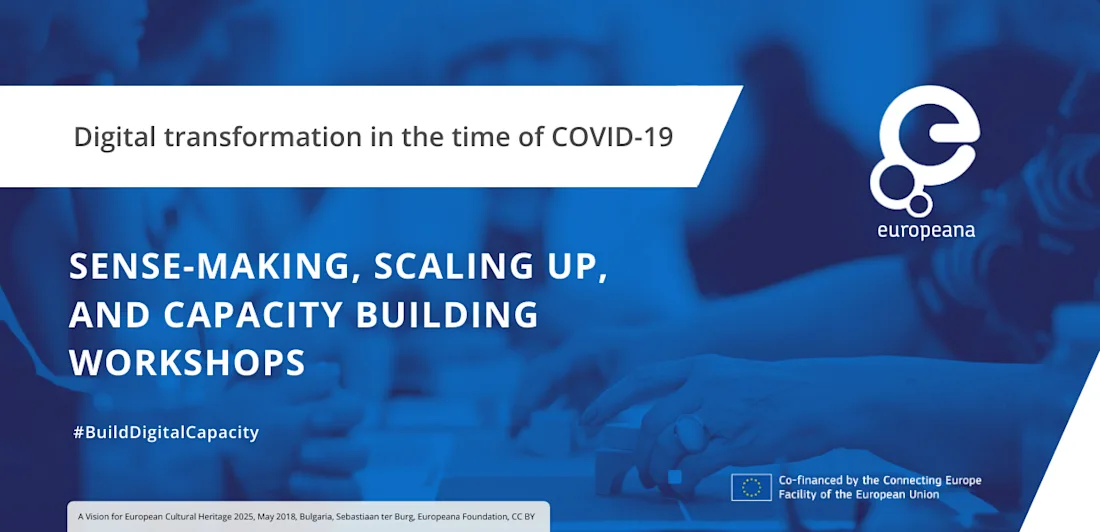 Digital transformation in the time of COVID-19

europeana

SENSE-MAKING, SCALING UP, AND CAPACITY BUILDING WORKSHOPS

#BuildDigitalCapacity

Co-financed by the Connecting Europe Facility of the European Union

A Vision for European Cultural Heritage 2025, May 2018, Bulgaria, Sebastiaan ter Burg, Europeana Foundation, CC BY